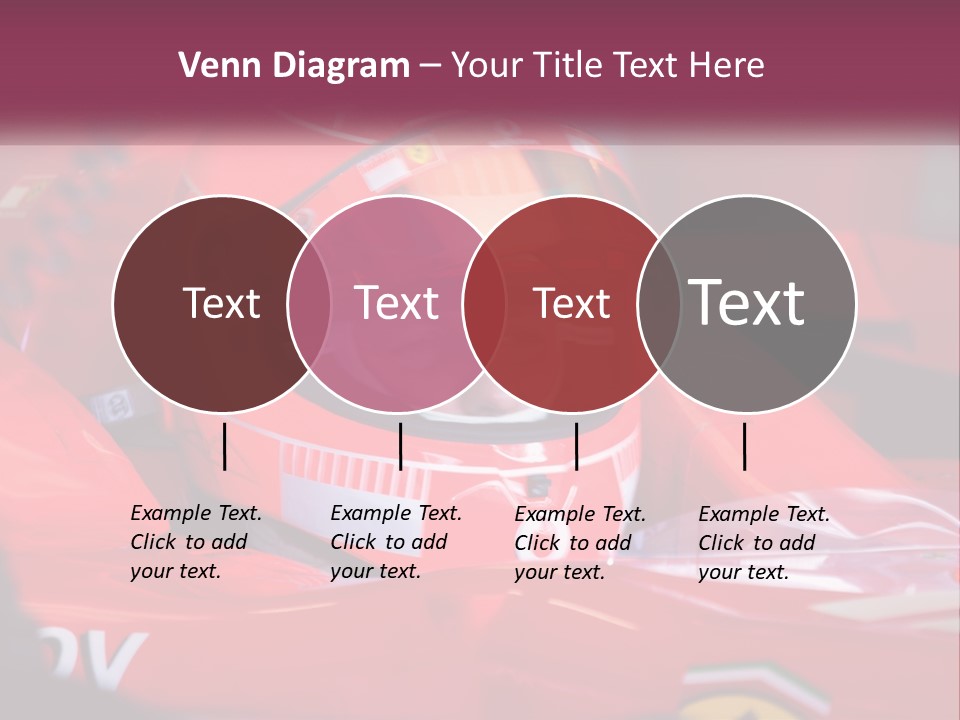 Venn Diagram – Your Title Text Here

Text

Text

Text

Text

Example Text. Click to add your text.

Example Text. Click to add your text.

Example Text. Click to add your text.

Example Text. Click to add your text.